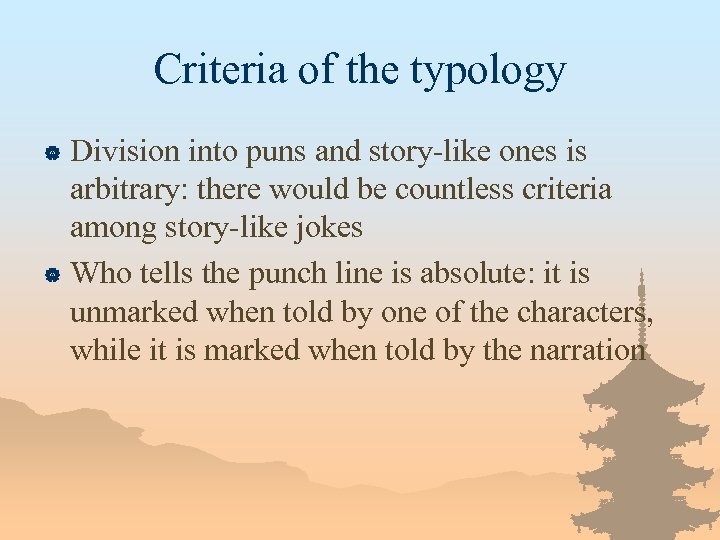 Criteria of the typology

Division into puns and story-like ones is arbitrary: there would be countless criteria among story-like jokes

Who tells the punch line is absolute: it is unmarked when told by one of the characters, while it is marked when told by the narration